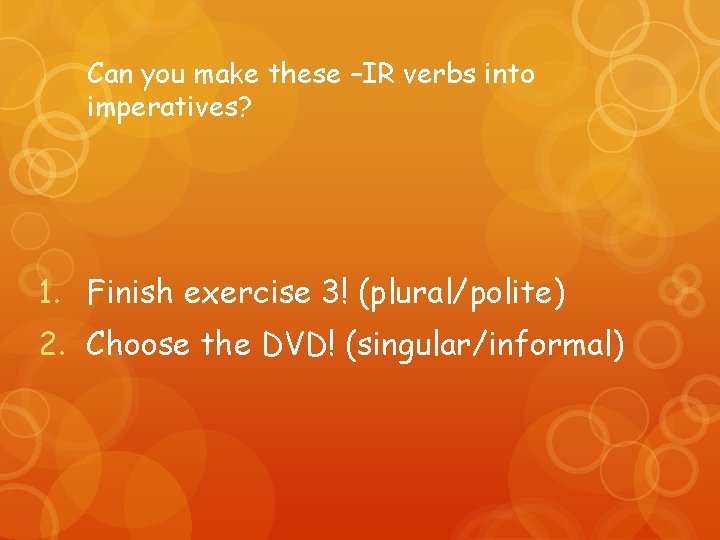 Can you make these –IR verbs into imperatives?

1. Finish exercise 3! (plural/polite)
2. Choose the DVD! (singular/informal)